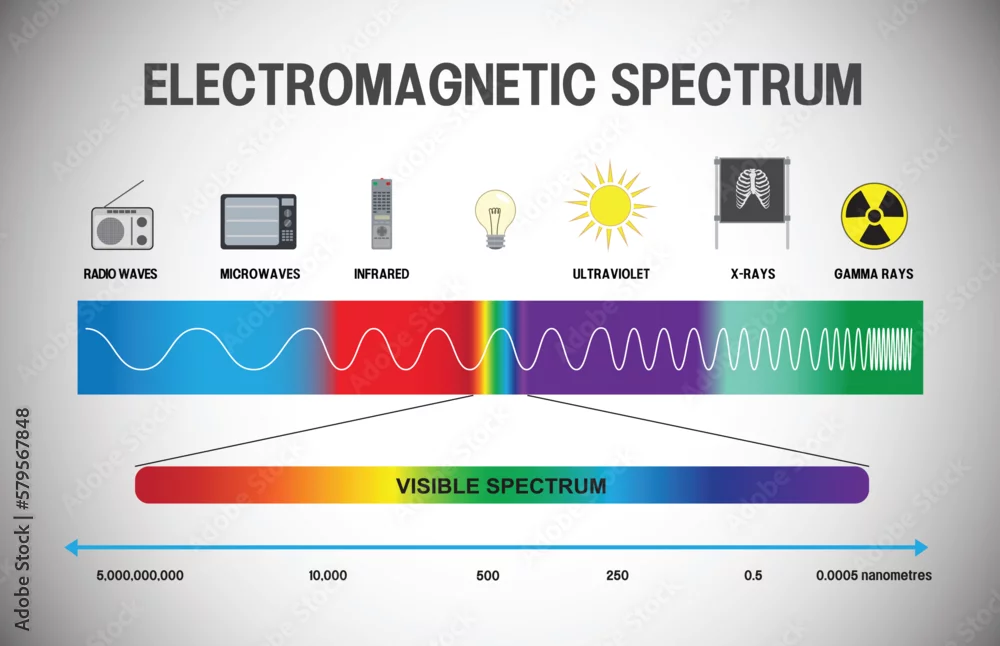 ELECTROMAGNETIC SPECTRUM

RADIO WAVES
MICROWAVES
INFRARED
ULTRAVIOLET
X-RAYS
GAMMA RAYS

VISIBLE SPECTRUM

5,000,000,000
10,000
500
250
0.5
0.0005 nanometres

Adobe Stock | #579567848